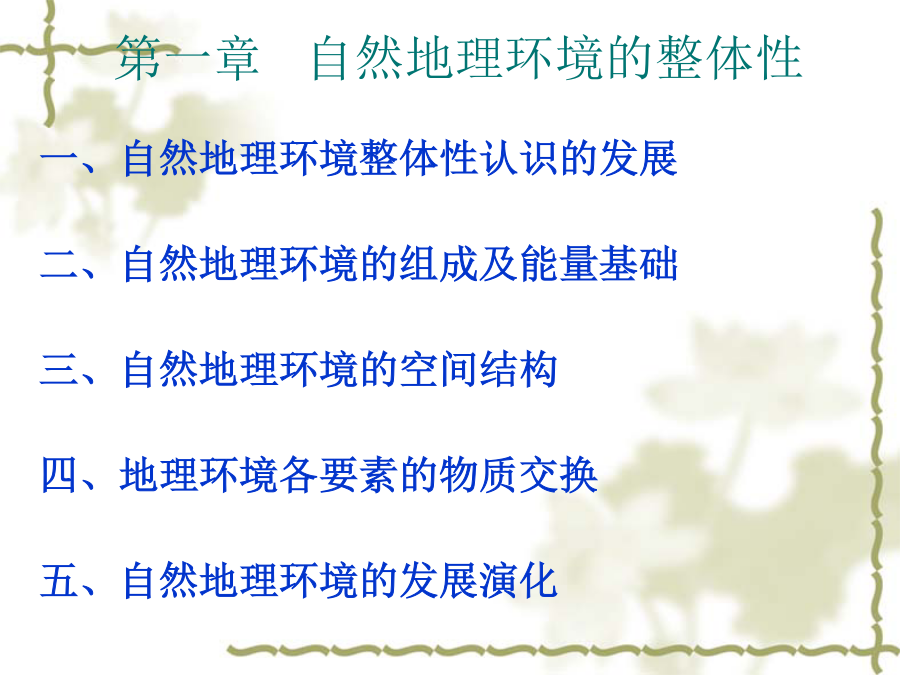 第一章　自然地理环境的整体性

一、自然地理环境整体性认识的发展

二、自然地理环境的组成及能量基础

三、自然地理环境的空间结构

四、地理环境各要素的物质交换

五、自然地理环境的发展演化